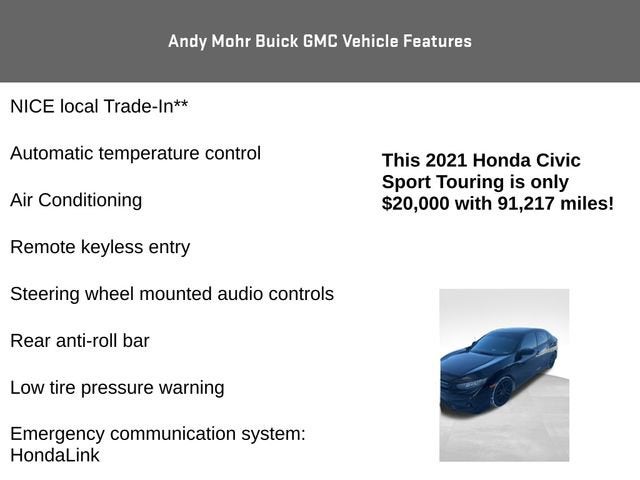 Andy Mohr Buick GMC Vehicle Features

NICE local Trade-In**

Automatic temperature control

Air Conditioning

Remote keyless entry

Steering wheel mounted audio controls

Rear anti-roll bar

Low tire pressure warning

Emergency communication system: HondaLink

This 2021 Honda Civic Sport Touring is only $20,000 with 91,217 miles!